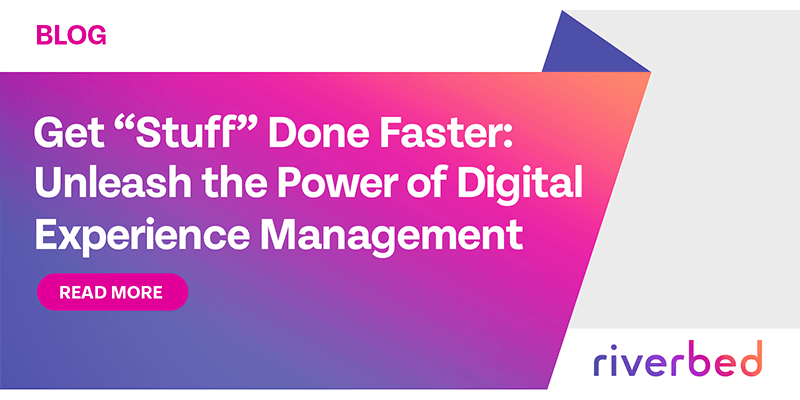 BLOG

Get “Stuff” Done Faster: Unleash the Power of Digital Experience Management

READ MORE

riverbed